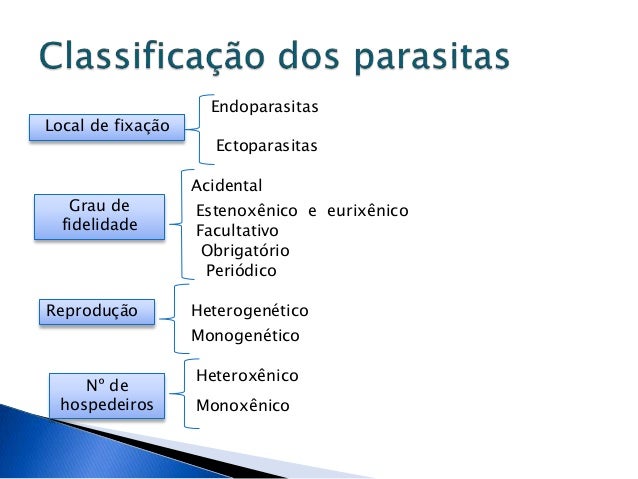 Classificação dos parasitas

Local de fixação

Endoparasitas

Ectoparasitas

Grau de fidelidade

Acidental

Estenoxênico e eurixênico

Facultativo

Obrigatório

Periódico

Reprodução

Heterogenético

Monogenético

Nº de hospedeiros

Heteroxênico

Monoxênico